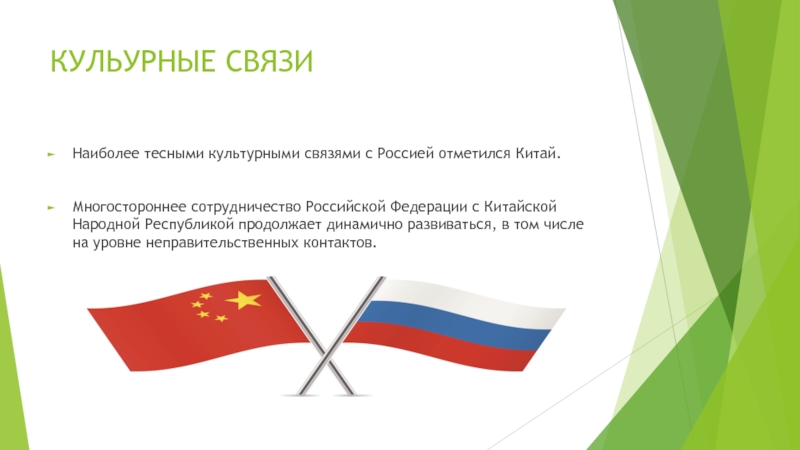 КУЛЬУРНЫЕ СВЯЗИ

Наиболее тесными культурными связями с Россией отметился Китай.

Многостороннее сотрудничество Российской Федерации с Китайской Народной Республикой продолжает динамично развиваться, в том числе на уровне неправительственных контактов.